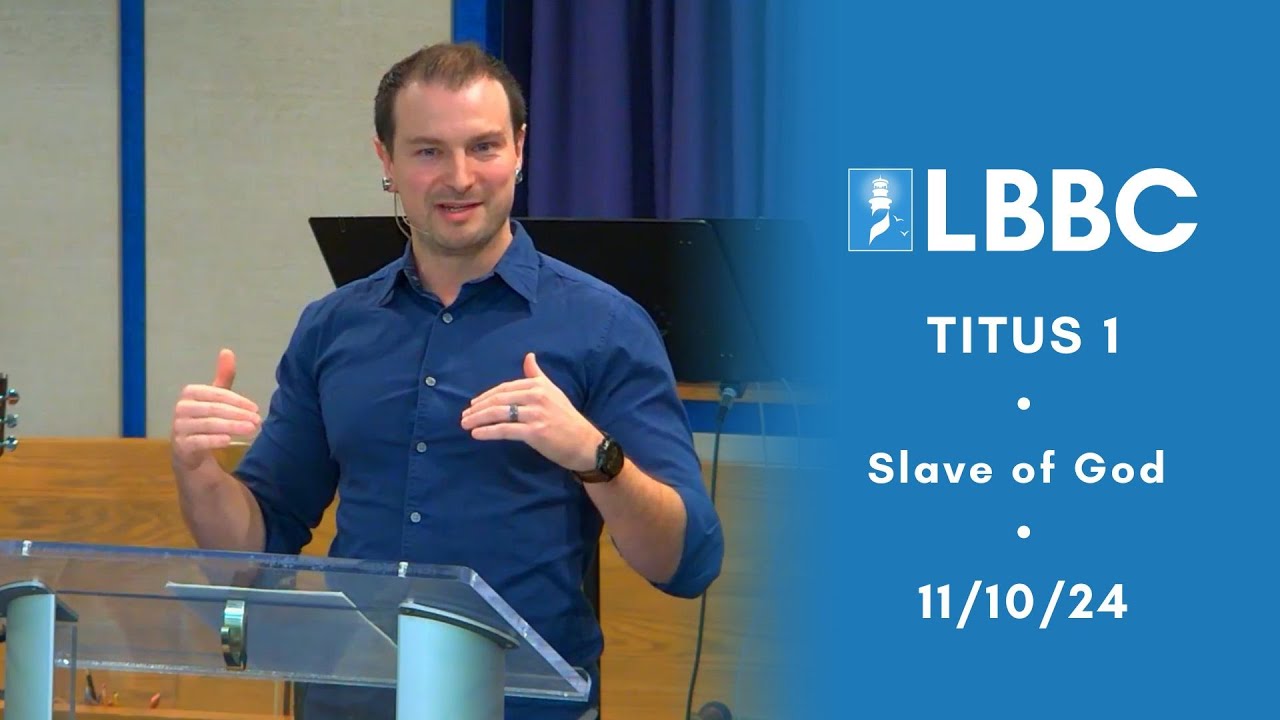 LBBC

TITUS 1

•

Slave of God

•

11/10/24